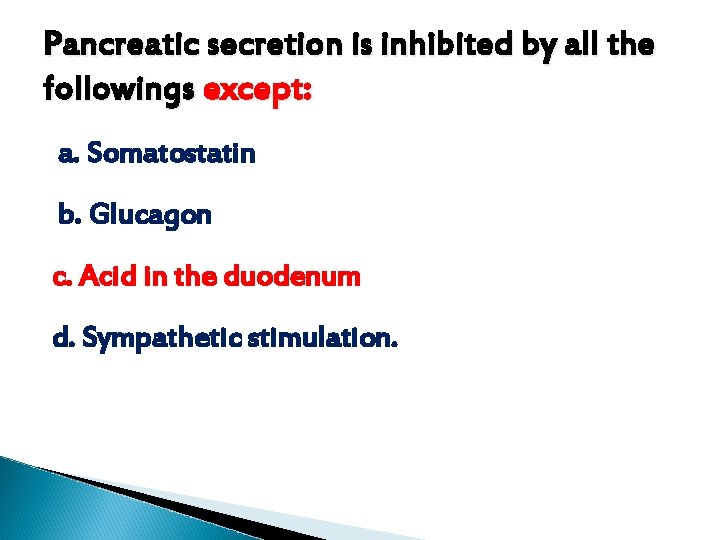 Pancreatic secretion is inhibited by all the followings except:

a. Somatostatin

b. Glucagon

c. Acid in the duodenum

d. Sympathetic stimulation.